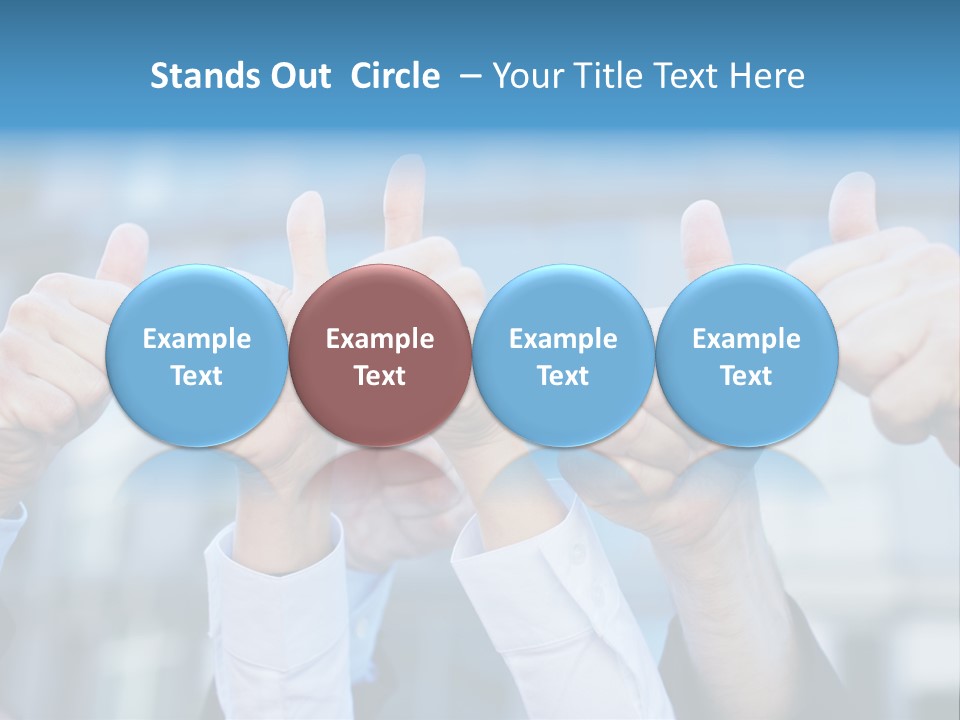 Stands Out Circle – Your Title Text Here

Example Text

Example Text

Example Text

Example Text